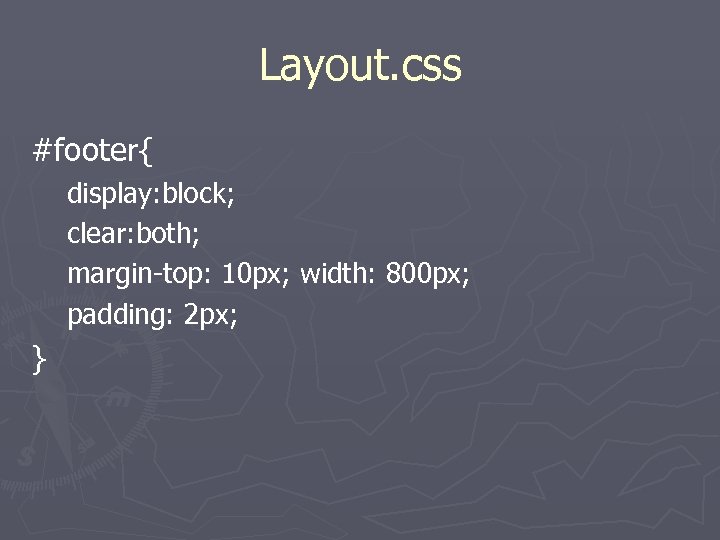 Layout.css

#footer{
display:block;
clear:both;
margin-top: 10px; width: 800px;
padding: 2px;
}